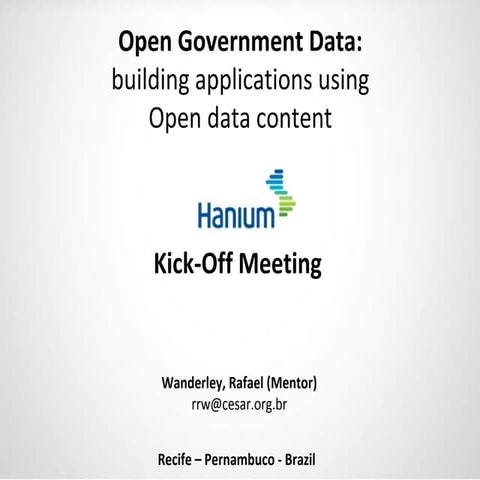 Open Government Data:
building applications using
Open data content

Hanium

Kick-Off Meeting

Wanderley, Rafael (Mentor)
rrw@cesar.org.br

Recife – Pernambuco - Brazil